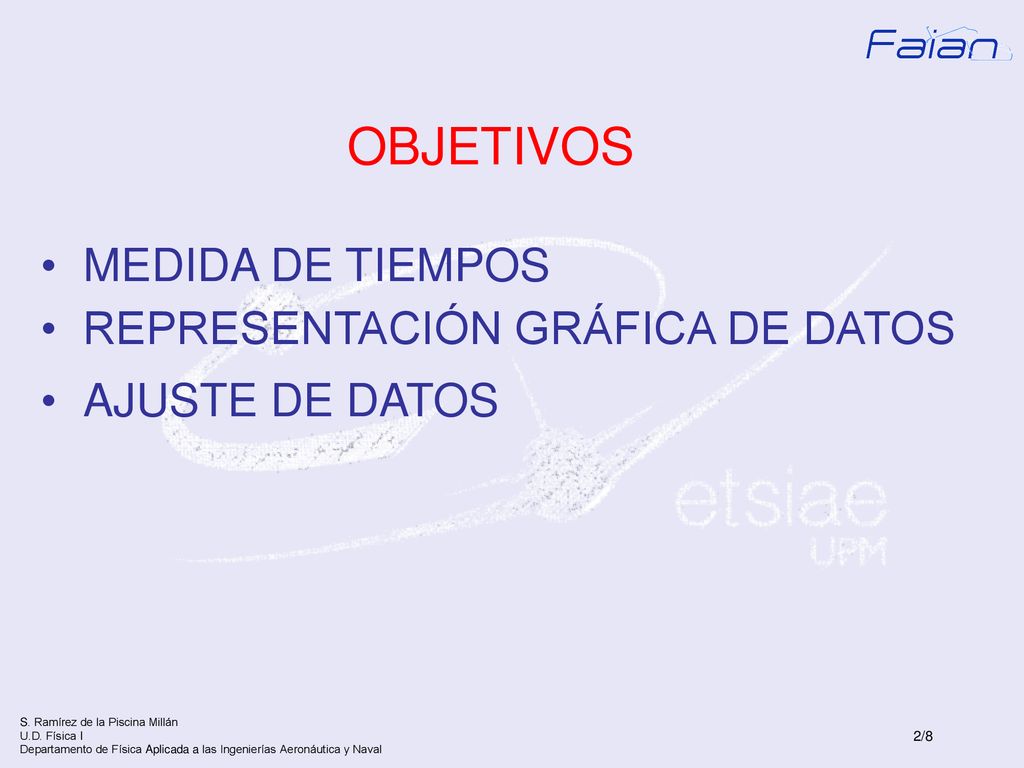 Faian

OBJETIVOS

• MEDIDA DE TIEMPOS
• REPRESENTACIÓN GRÁFICA DE DATOS
• AJUSTE DE DATOS

etsiae
UPM

S. Ramírez de la Piscina Millán
U.D. Física I
Departamento de Física Aplicada a las Ingenierías Aeronáutica y Naval

2/8